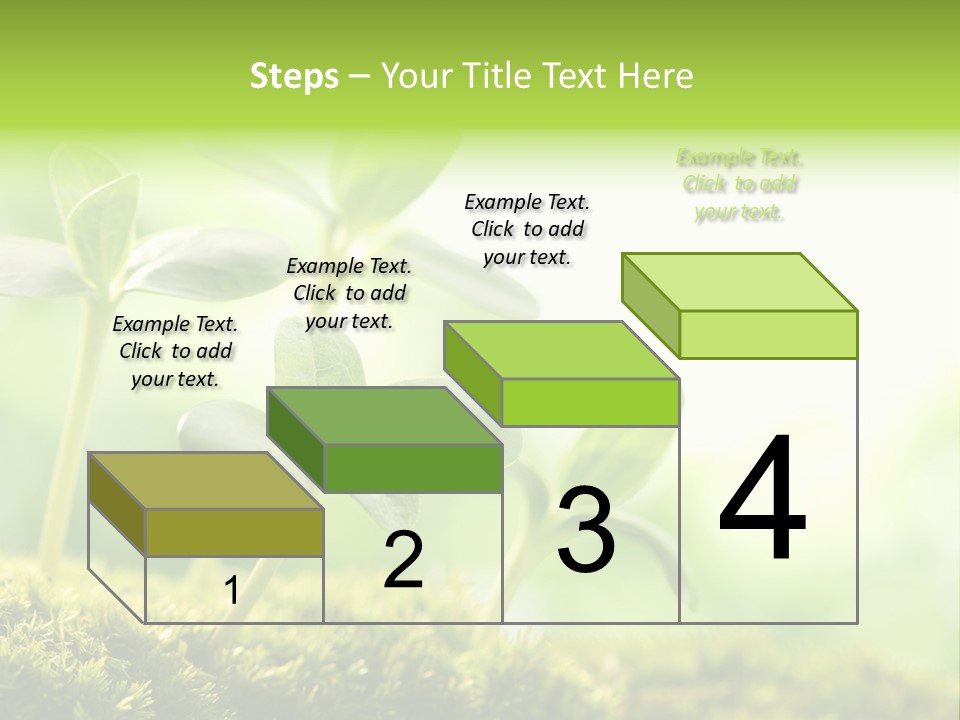 Steps – Your Title Text Here

Example Text. Click to add your text.

Example Text. Click to add your text.

Example Text. Click to add your text.

Example Text. Click to add your text.

1

2

3

4